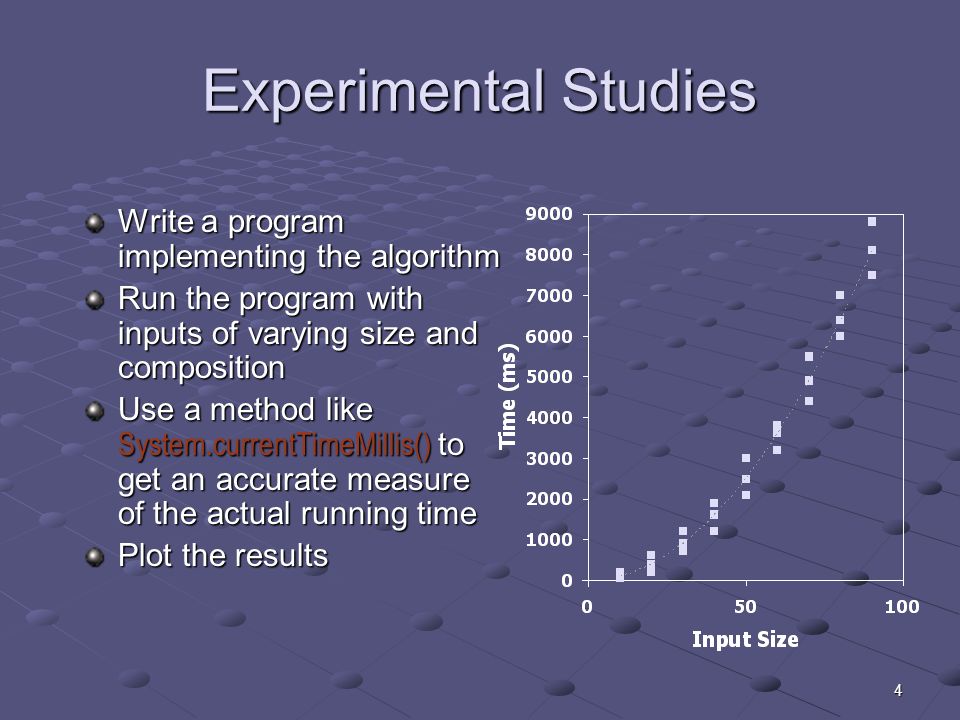 Experimental Studies

Write a program implementing the algorithm

Run the program with inputs of varying size and composition

Use a method like System.currentTimeMillis() to get an accurate measure of the actual running time

Plot the results

9000
8000
7000
6000
5000
4000
3000
2000
1000
0
Time (ms)
0
50
100
Input Size

4